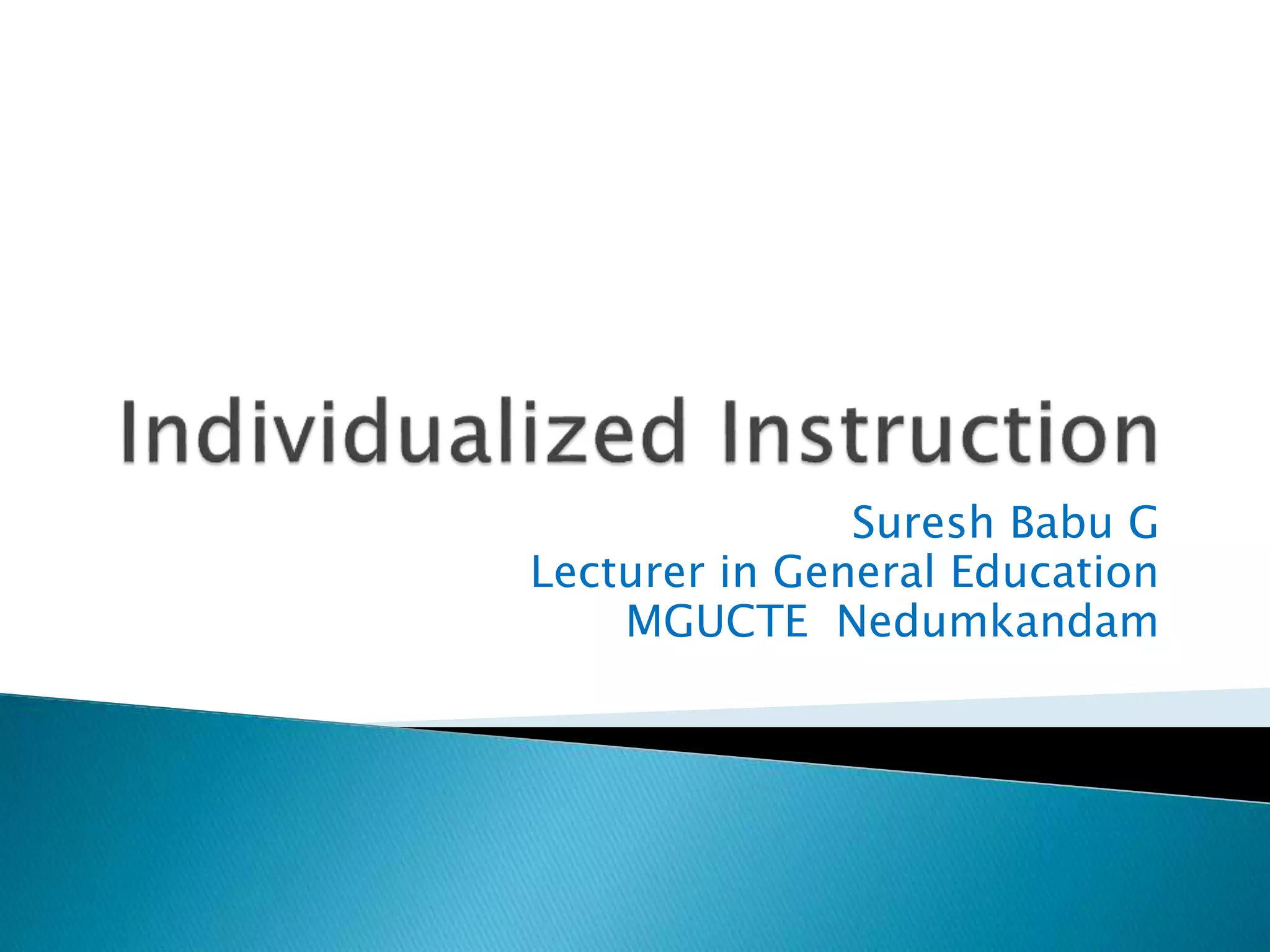 Individualized Instruction

Suresh Babu G
Lecturer in General Education
MGUCTE Nedumkandam